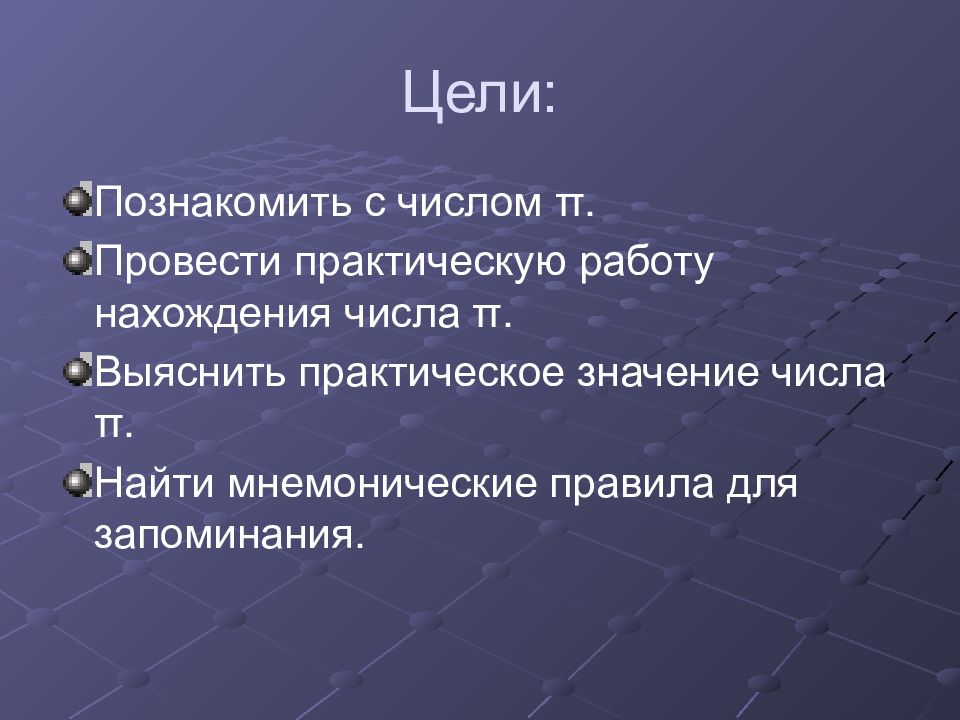 Цели:

Познакомить с числом π.

Провести практическую работу нахождения числа π.

Выяснить практическое значение числа π.

Найти мнемонические правила для запоминания.